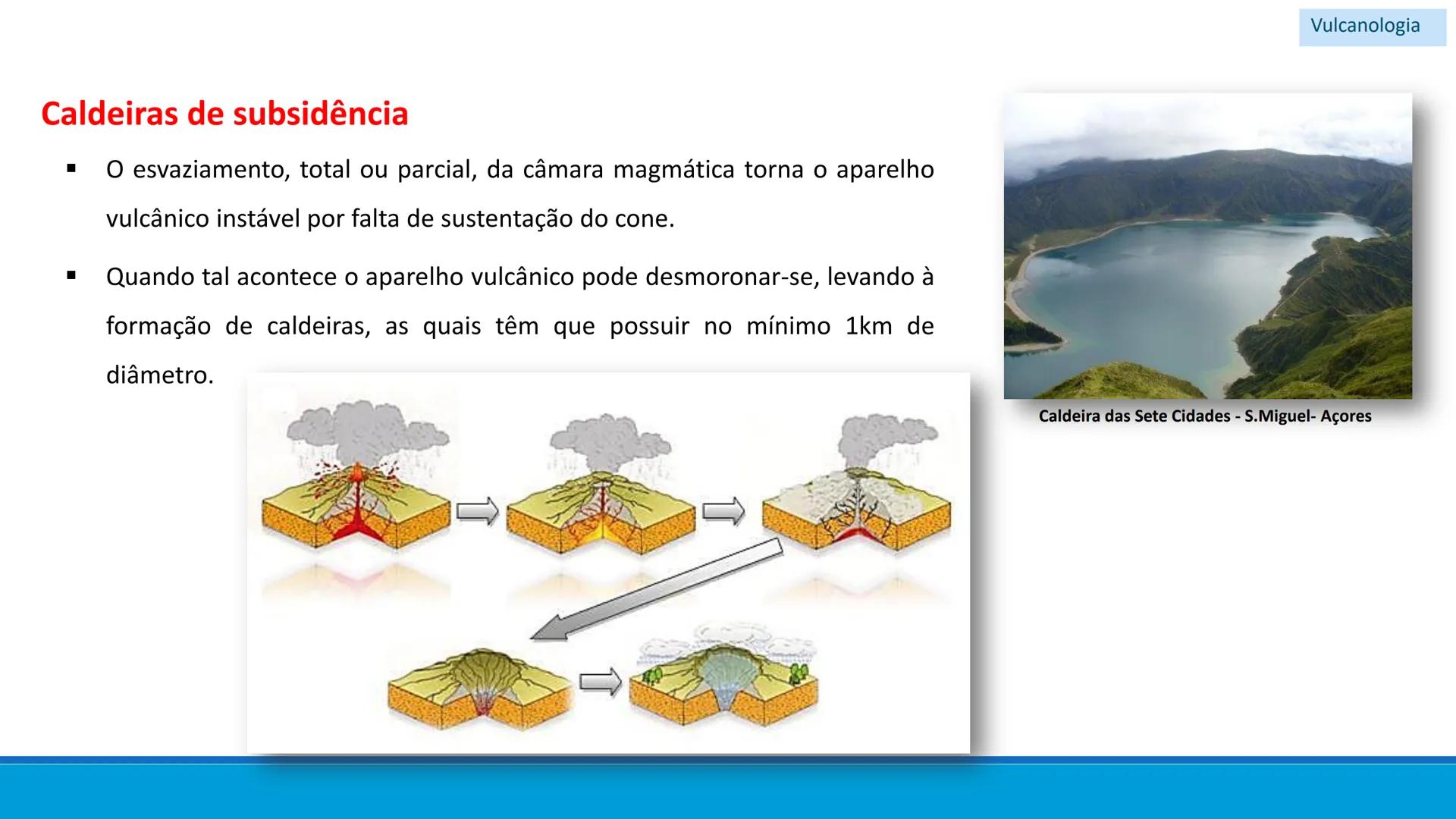 Vulcanologia

Caldeiras de subsidência

▪ O esvaziamento, total ou parcial, da câmara magmática torna o aparelho vulcânico instável por falta de sustentação do cone.

▪ Quando tal acontece o aparelho vulcânico pode desmoronar-se, levando à formação de caldeiras, as quais têm que possuir no mínimo 1km de diâmetro.

Caldeira das Sete Cidades - S.Miguel- Açores